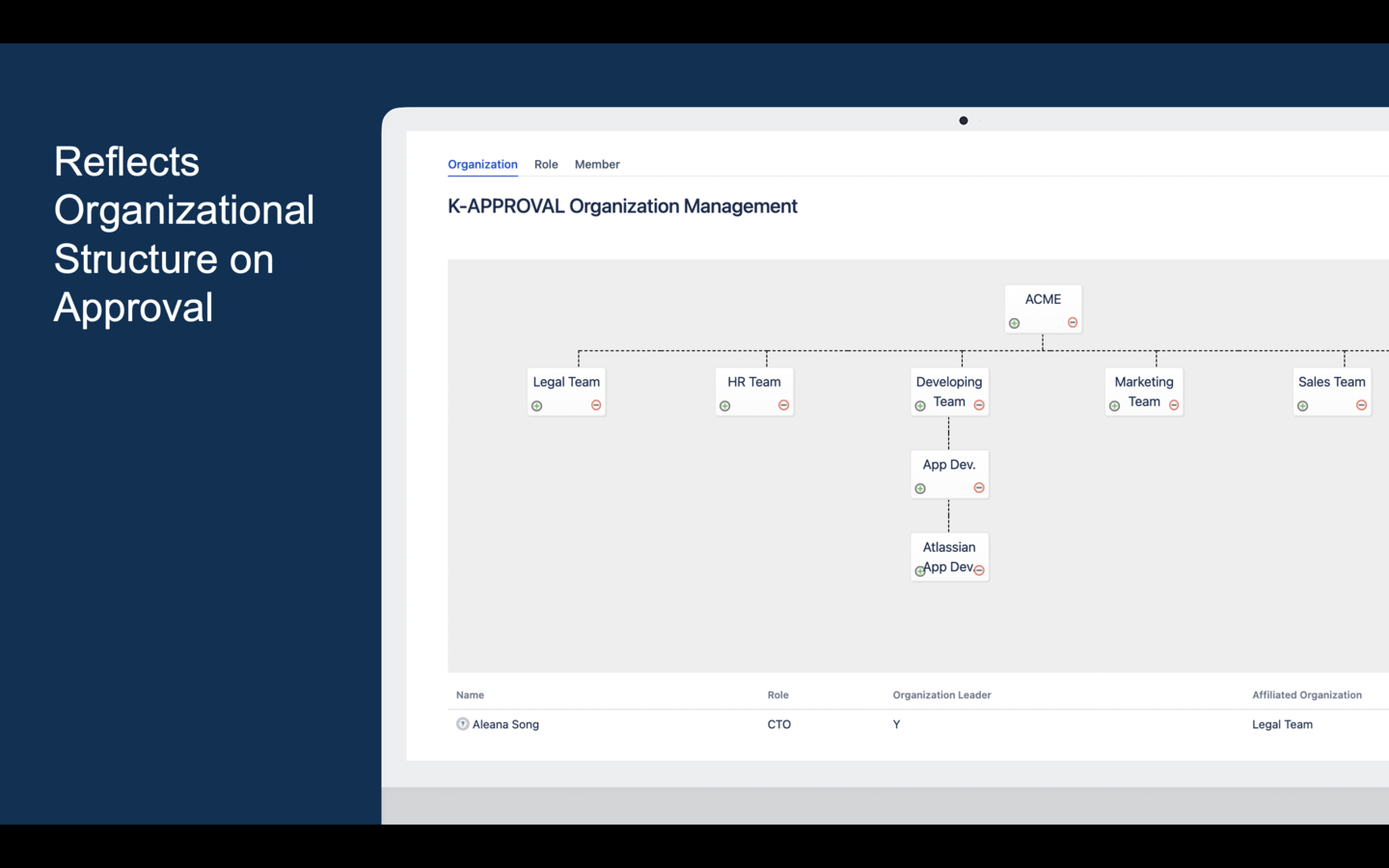 Reflects Organizational Structure on Approval

Organization Role Member

K-APPROVAL Organization Management

ACME

Legal Team

HR Team

Developing Team

Marketing Team

Sales Team

App Dev.

Atlassian App Dev.

| Name | Role | Organization Leader | Affiliated Organization |
|---|---|---|---|
| Aleana Song | CTO | Y | Legal Team |